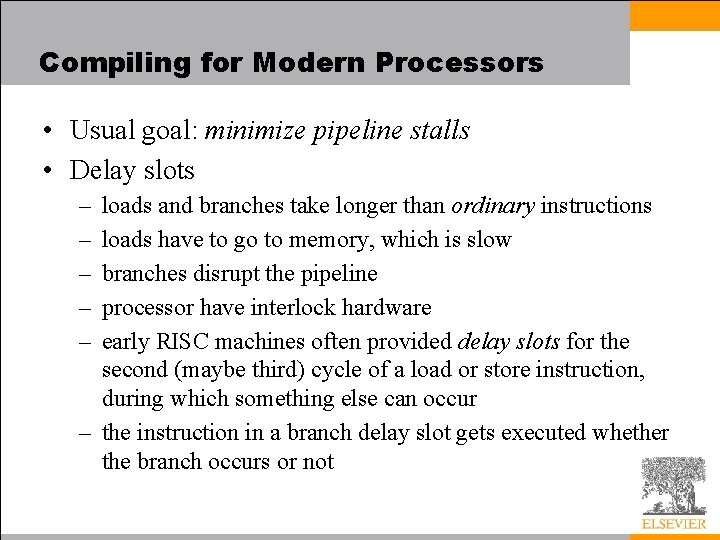 Compiling for Modern Processors

• Usual goal: minimize pipeline stalls

• Delay slots

– loads and branches take longer than ordinary instructions

– loads have to go to memory, which is slow

– branches disrupt the pipeline

– processor have interlock hardware

– early RISC machines often provided delay slots for the second (maybe third) cycle of a load or store instruction, during which something else can occur

– the instruction in a branch delay slot gets executed whether the branch occurs or not

ELSEVIER